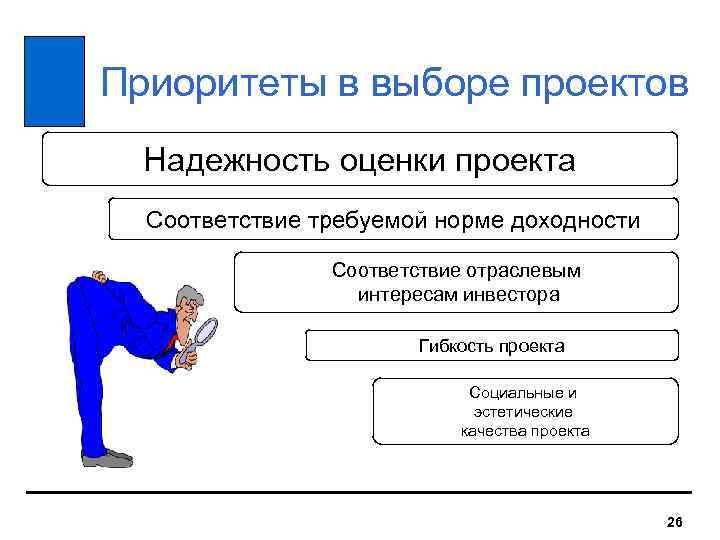 Приоритеты в выборе проектов

Надежность оценки проекта

Соответствие требуемой норме доходности

Соответствие отраслевым интересам инвестора

Гибкость проекта

Социальные и эстетические качества проекта

26